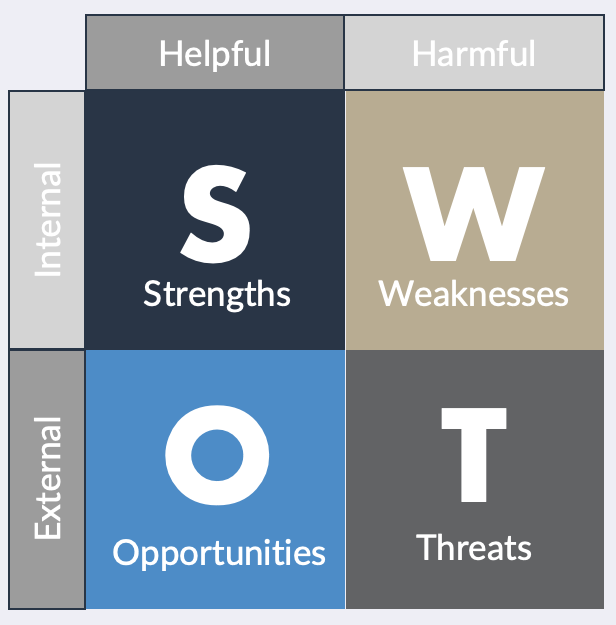 |  | Helpful | Harmful |
|---|---|---|
| Internal | S Strengths | W Weaknesses |
| External | O Opportunities | T Threats |